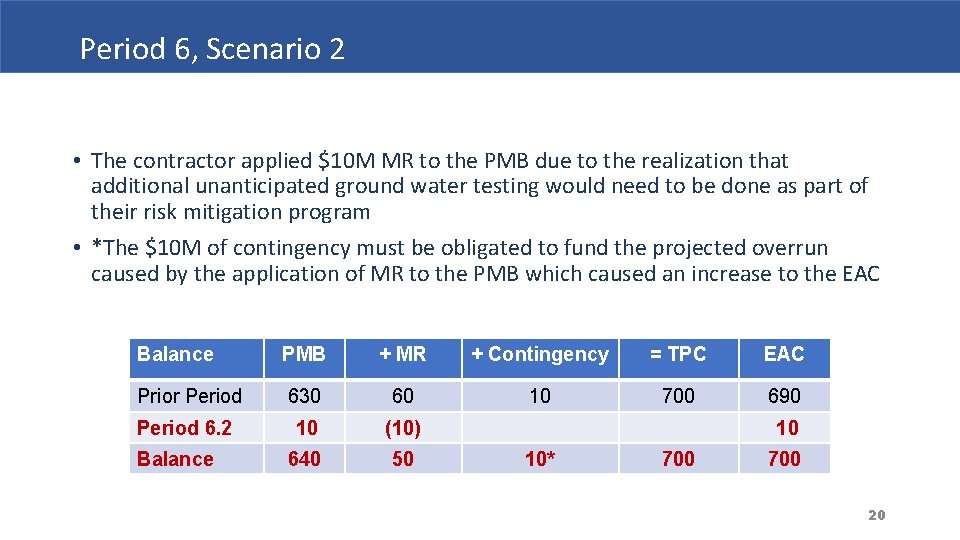 Period 6, Scenario 2

• The contractor applied \$10M MR to the PMB due to the realization that additional unanticipated ground water testing would need to be done as part of their risk mitigation program

• *The \$10M of contingency must be obligated to fund the projected overrun caused by the application of MR to the PMB which caused an increase to the EAC

| Balance | PMB | + MR | + Contingency | = TPC | EAC |
|---|---|---|---|---|---|
| Prior Period | 630 | 60 | 10 | 700 | 690 |
| Period 6.2 | 10 | (10) | | | 10 |
| Balance | 640 | 50 | 10* | 700 | 700 |

20